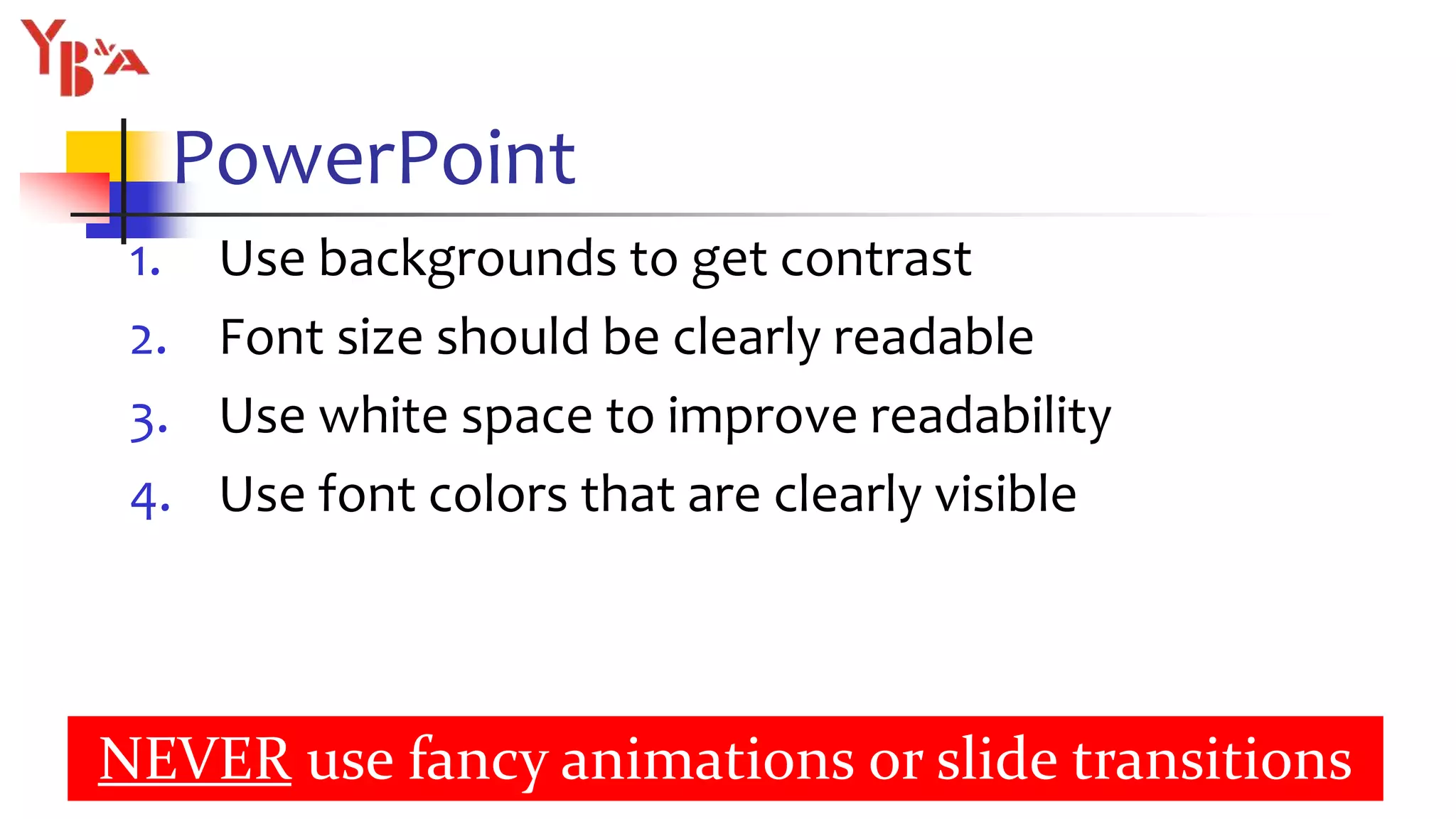 YB&A

PowerPoint

1. Use backgrounds to get contrast
2. Font size should be clearly readable
3. Use white space to improve readability
4. Use font colors that are clearly visible

NEVER use fancy animations or slide transitions